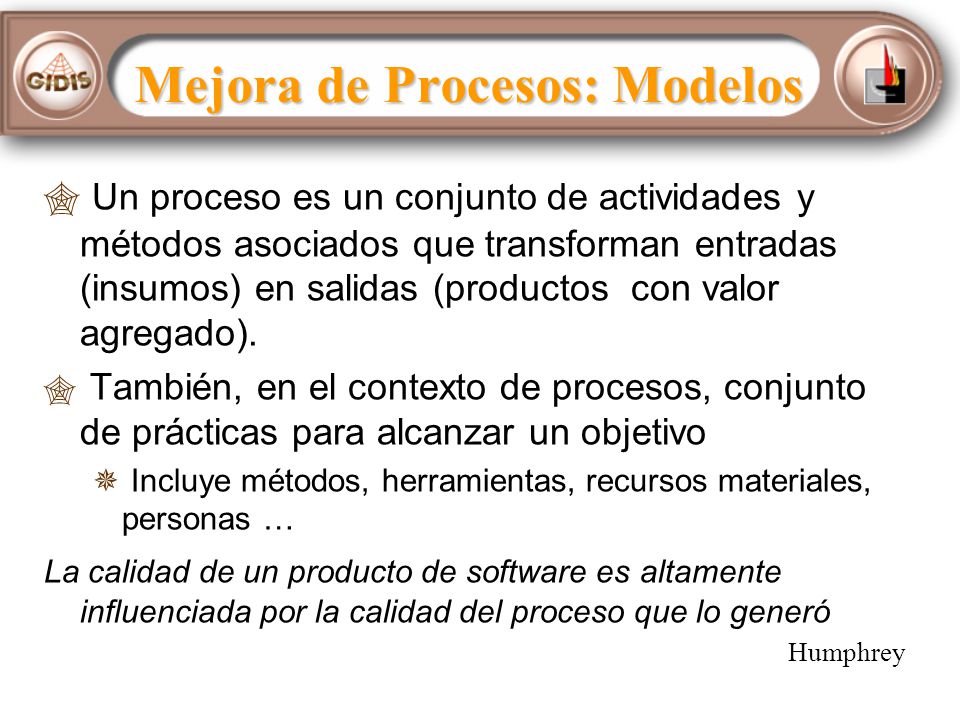 GIDIS

Mejora de Procesos: Modelos

Un proceso es un conjunto de actividades y métodos asociados que transforman entradas (insumos) en salidas (productos con valor agregado).

También, en el contexto de procesos, conjunto de prácticas para alcanzar un objetivo

Incluye métodos, herramientas, recursos materiales, personas …

La calidad de un producto de software es altamente influenciada por la calidad del proceso que lo generó

Humphrey